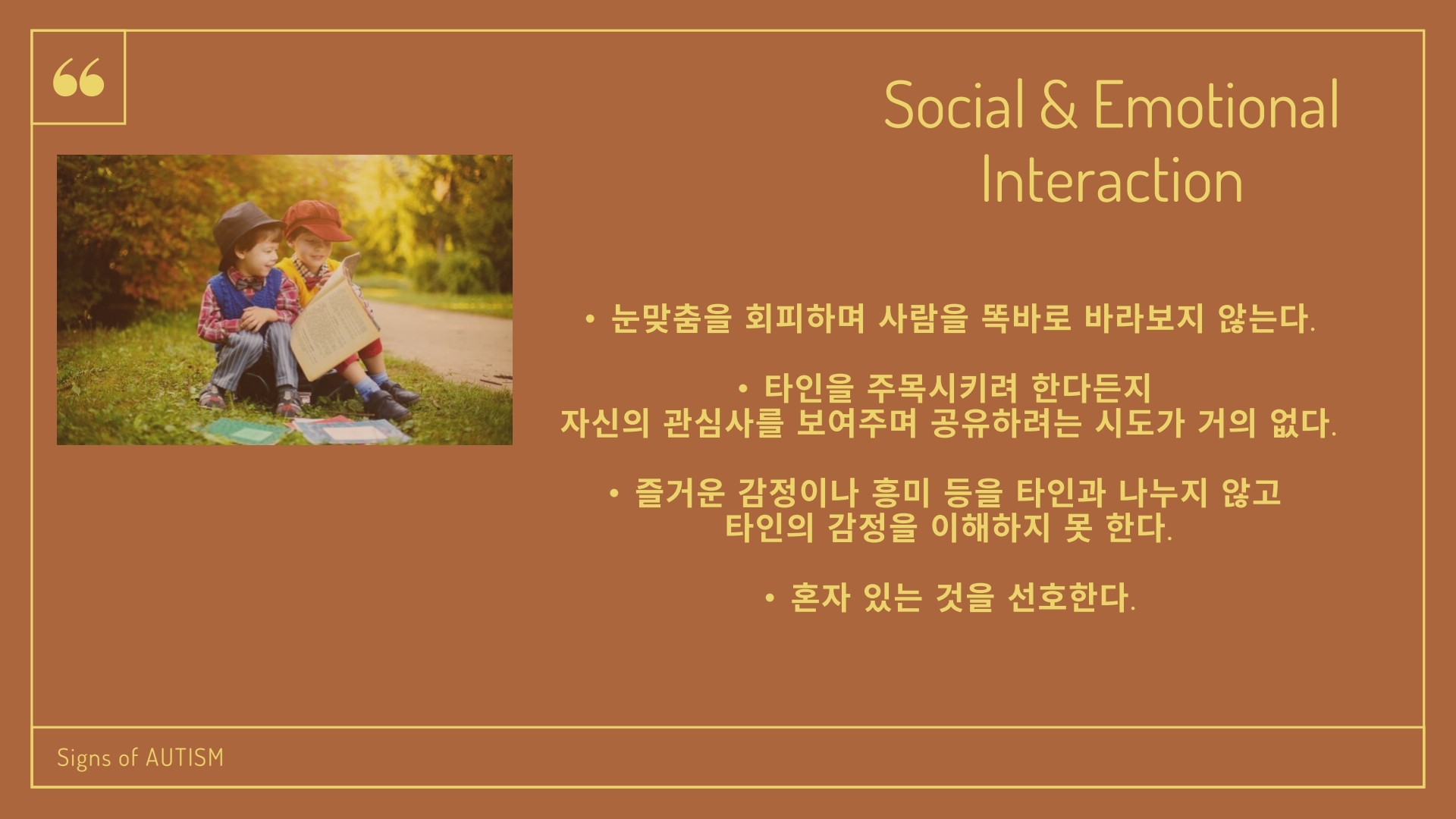 “

Social & Emotional Interaction

• 눈맞춤을 회피하며 사람을 똑바로 바라보지 않는다.

• 타인을 주목시키려 한다든지 자신의 관심사를 보여주며 공유하려는 시도가 거의 없다.

• 즐거운 감정이나 흥미 등을 타인과 나누지 않고 타인의 감정을 이해하지 못 한다.

• 혼자 있는 것을 선호한다.

Signs of AUTISM